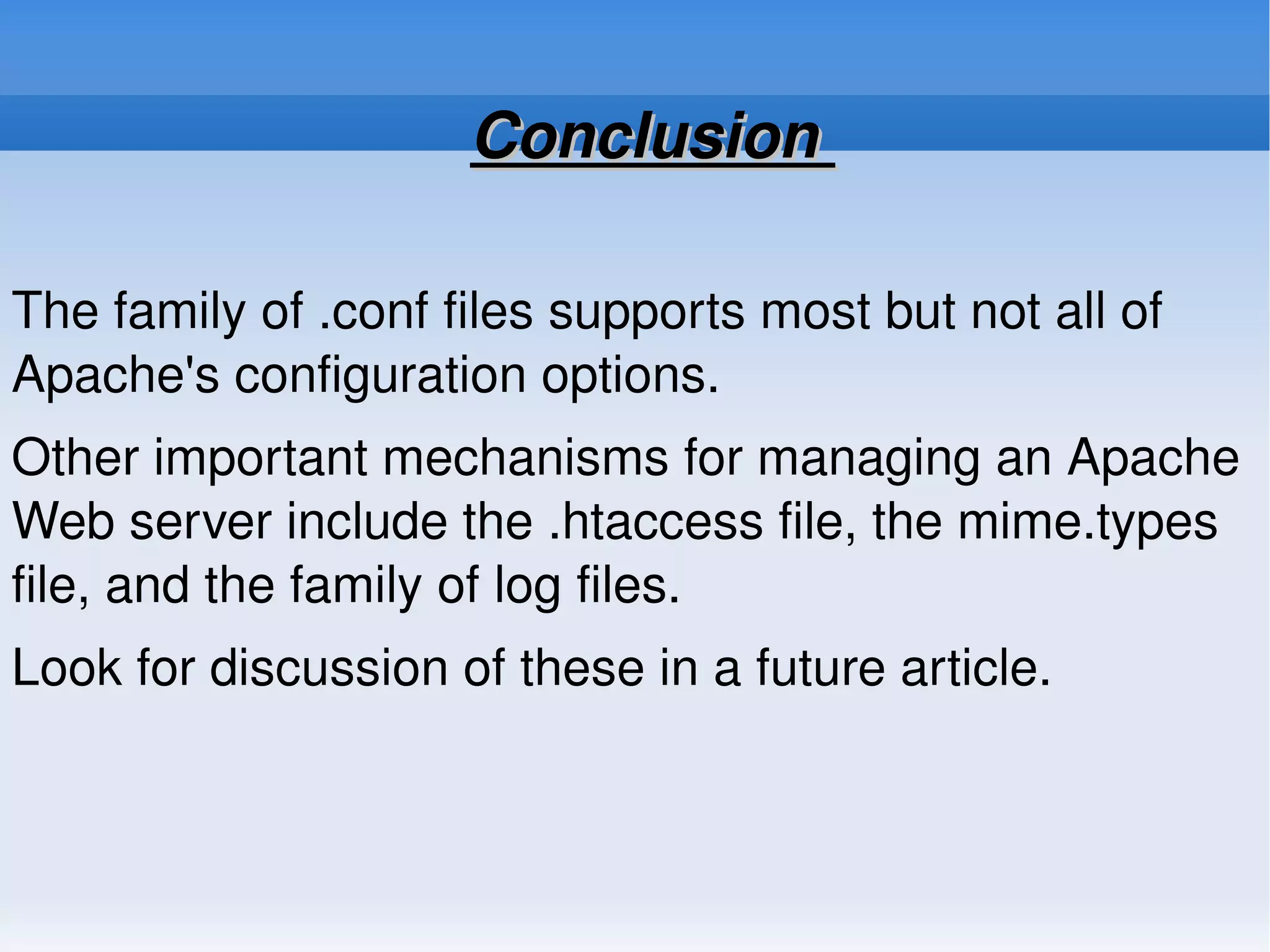 Conclusion

The family of .conf files supports most but not all of Apache's configuration options.

Other important mechanisms for managing an Apache Web server include the .htaccess file, the mime.types file, and the family of log files.

Look for discussion of these in a future article.